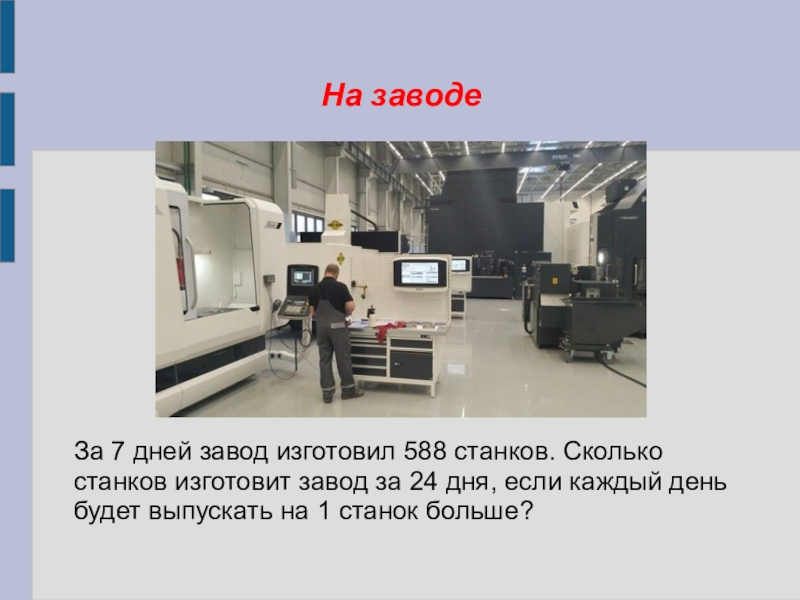 На заводе

За 7 дней завод изготовил 588 станков. Сколько станков изготовит завод за 24 дня, если каждый день будет выпускать на 1 станок больше?